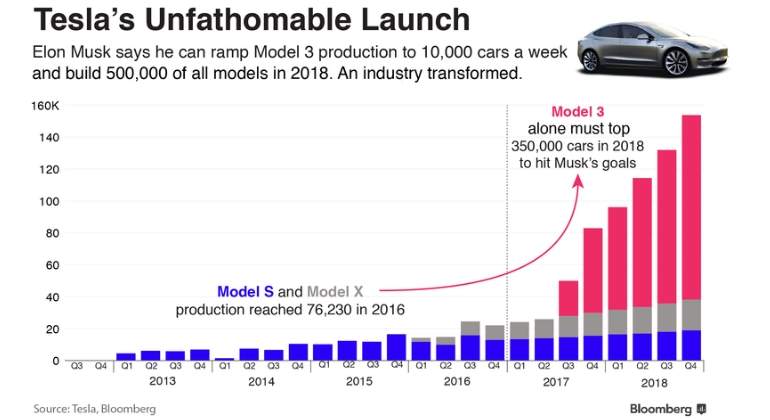 Tesla's Unfathomable Launch

Elon Musk says he can ramp Model 3 production to 10,000 cars a week and build 500,000 of all models in 2018. An industry transformed.

160K
140
120
100
80
60
40
20
0

Model 3 alone must top 350,000 cars in 2018 to hit Musk's goals

Model S and Model X production reached 76,230 in 2016

Q3 Q4 Q1 Q2 Q3 Q4 Q1 Q2 Q3 Q4 Q1 Q2 Q3 Q4 Q1 Q2 Q3 Q4 Q1 Q2 Q3 Q4 Q1 Q2 Q3 Q4
2013 2014 2015 2016 2017 2018

Source: Tesla, Bloomberg

Bloomberg